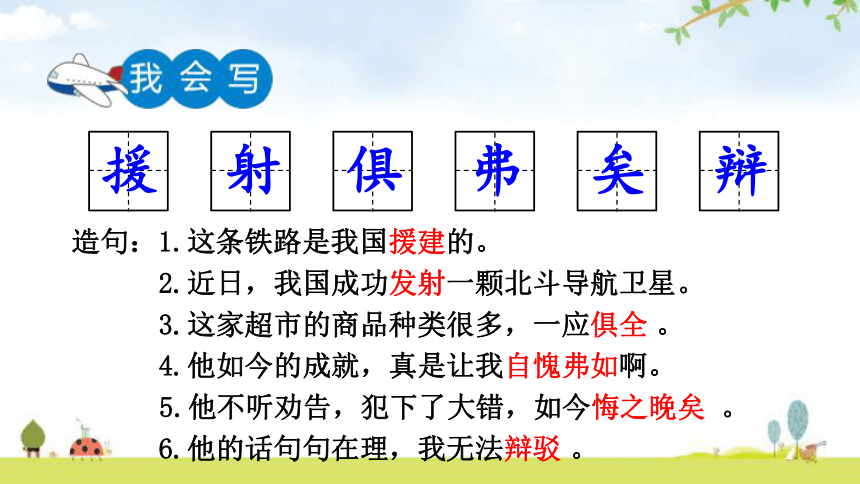 我会写

援 射 俱 弗 矣 辩

造句：1.这条铁路是我国援建的。
2.近日，我国成功发射一颗北斗导航卫星。
3.这家超市的商品种类很多，一应俱全 。
4.他如今的成就，真是让我自愧弗如啊。
5.他不听劝告，犯下了大错，如今悔之晚矣 。
6.他的话句句在理，我无法辩驳 。